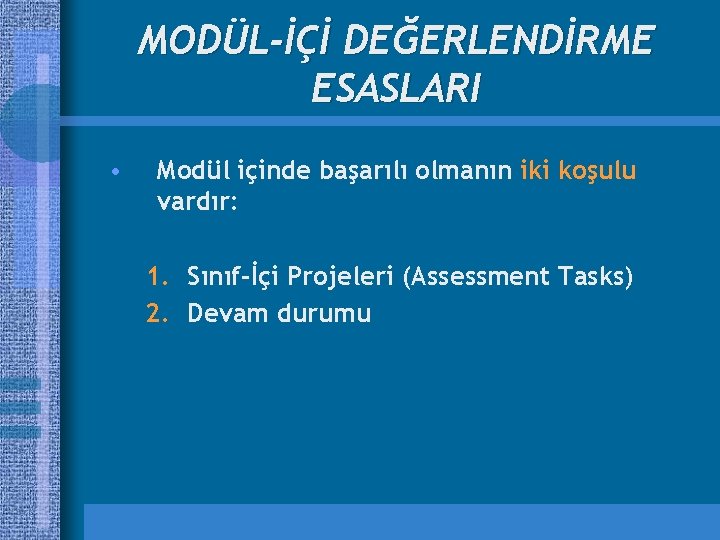 MODÜL-İÇİ DEĞERLENDİRME ESASLARI

• Modül içinde başarılı olmanın iki koşulu vardır:

1. Sınıf-İçi Projeleri (Assessment Tasks)
2. Devam durumu